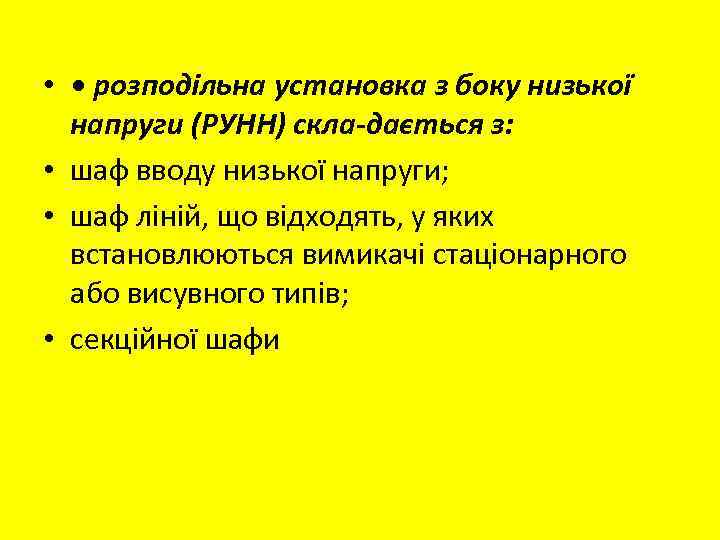 • • розподільна установка з боку низької напруги (РУНН) скла-дається з:
• шаф вводу низької напруги;
• шаф ліній, що відходять, у яких встановлюються вимикачі стаціонарного або висувного типів;
• секційної шафи